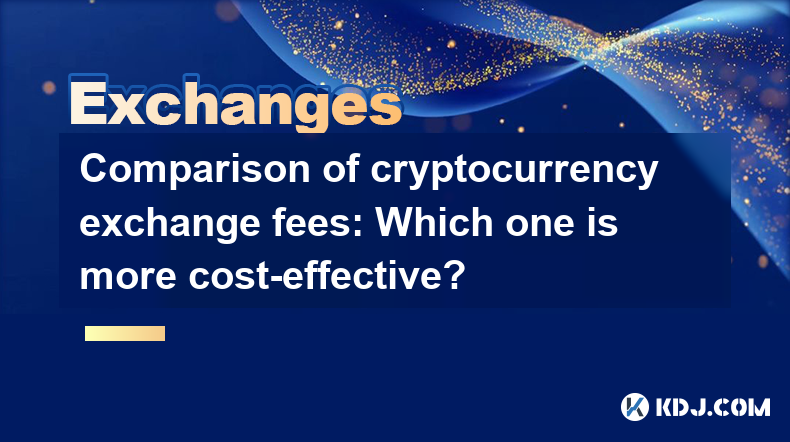 Exchanges

Comparison of cryptocurrency exchange fees: Which one is more cost-effective?

KDJ.COM